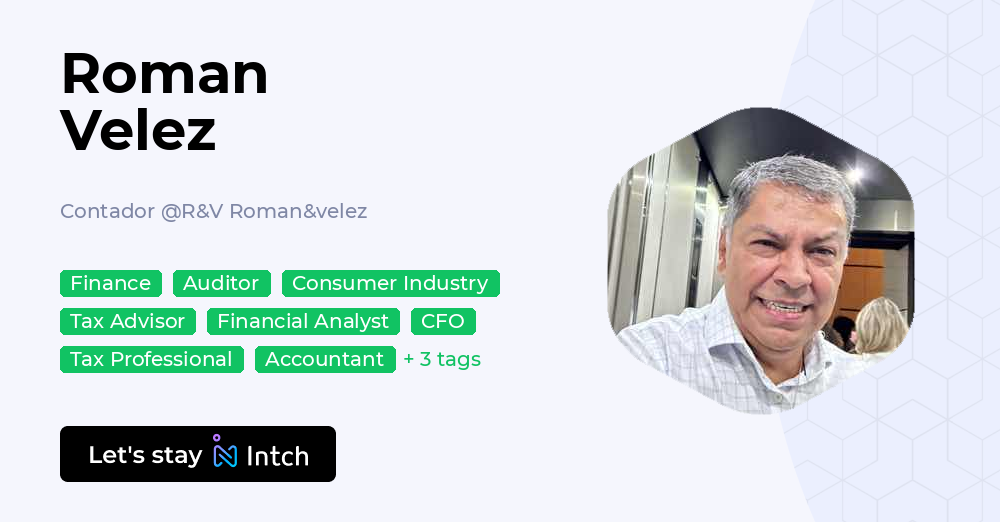 Roman Velez

Contador @R&V Roman&velez

Finance Auditor Consumer Industry
Tax Advisor Financial Analyst CFO
Tax Professional Accountant + 3 tags

Let's stay Intch